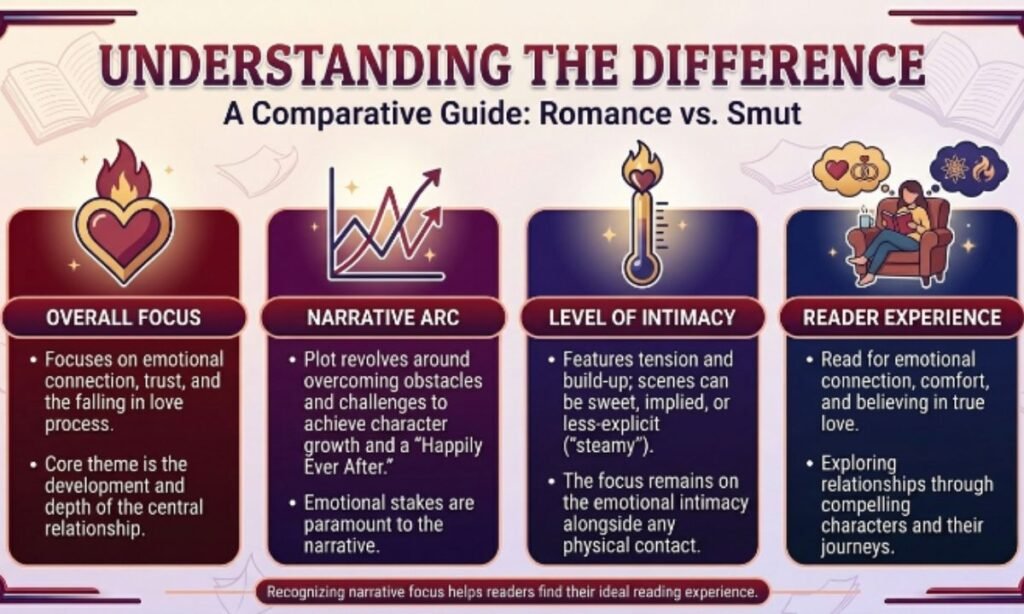 UNDERSTANDING THE DIFFERENCE

A Comparative Guide: Romance vs. Smut

OVERALL FOCUS

• Focuses on emotional connection, trust, and the falling in love process.

• Core theme is the development and depth of the central relationship.

NARRATIVE ARC

• Plot revolves around overcoming obstacles and challenges to achieve character growth and a "Happily Ever After."

• Emotional stakes are paramount to the narrative.

LEVEL OF INTIMACY

• Features tension and build-up; scenes can be sweet, implied, or less-explicit ("steamy").

• The focus remains on the emotional intimacy alongside any physical contact.

READER EXPERIENCE

• Read for emotional connection, comfort, and believing in true love.

• Exploring relationships through compelling characters and their journeys.

Recognizing narrative focus helps readers find their ideal reading experience.